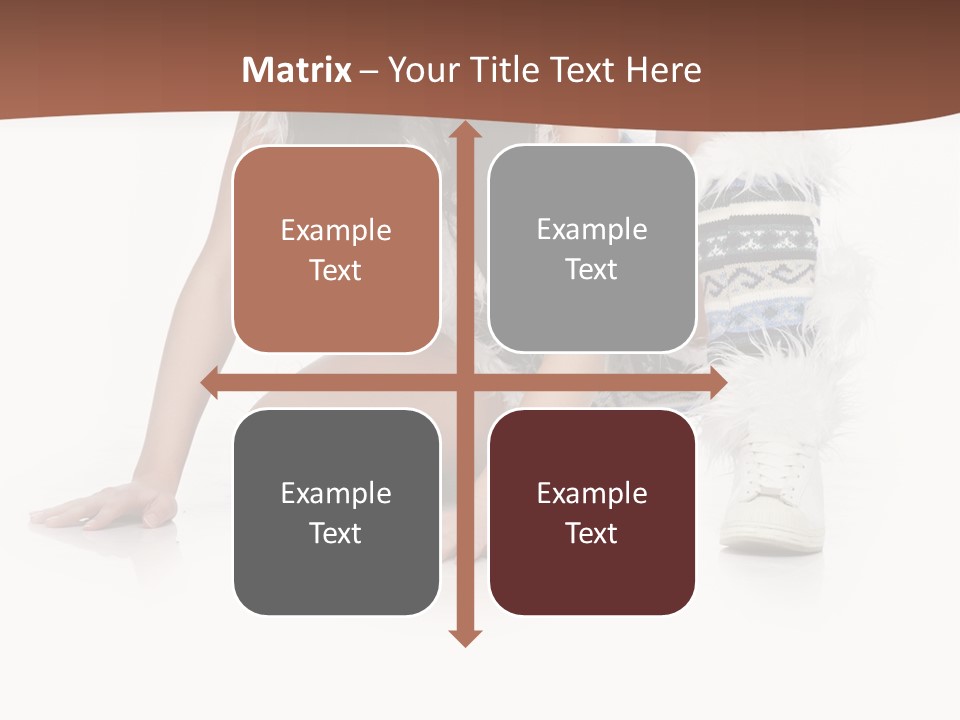 Matrix – Your Title Text Here

Example Text

Example Text

Example Text

Example Text